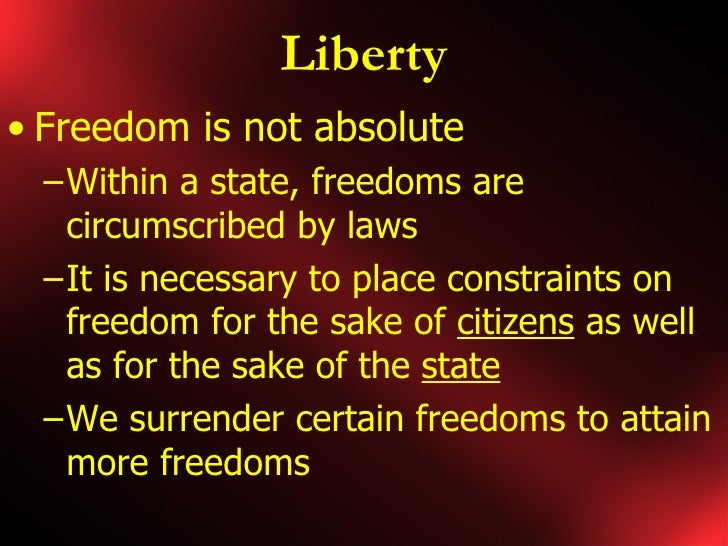 Liberty

• Freedom is not absolute

– Within a state, freedoms are circumscribed by laws

– It is necessary to place constraints on freedom for the sake of citizens as well as for the sake of the state

– We surrender certain freedoms to attain more freedoms